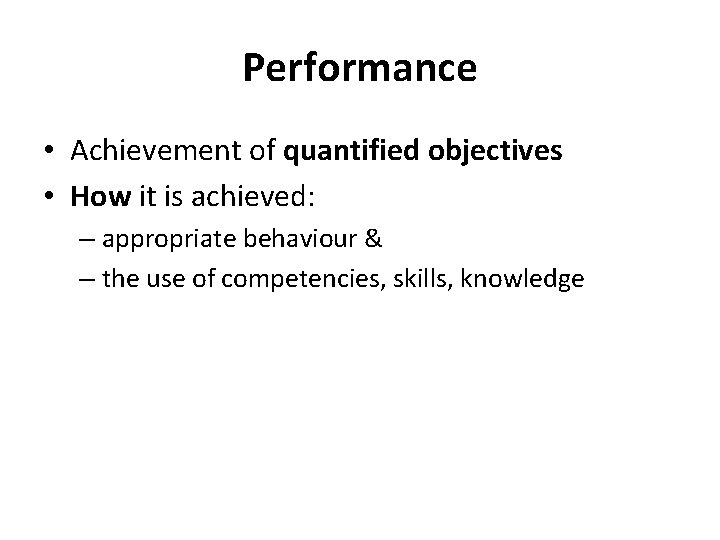 Performance

• Achievement of quantified objectives
• How it is achieved:
– appropriate behaviour &
– the use of competencies, skills, knowledge